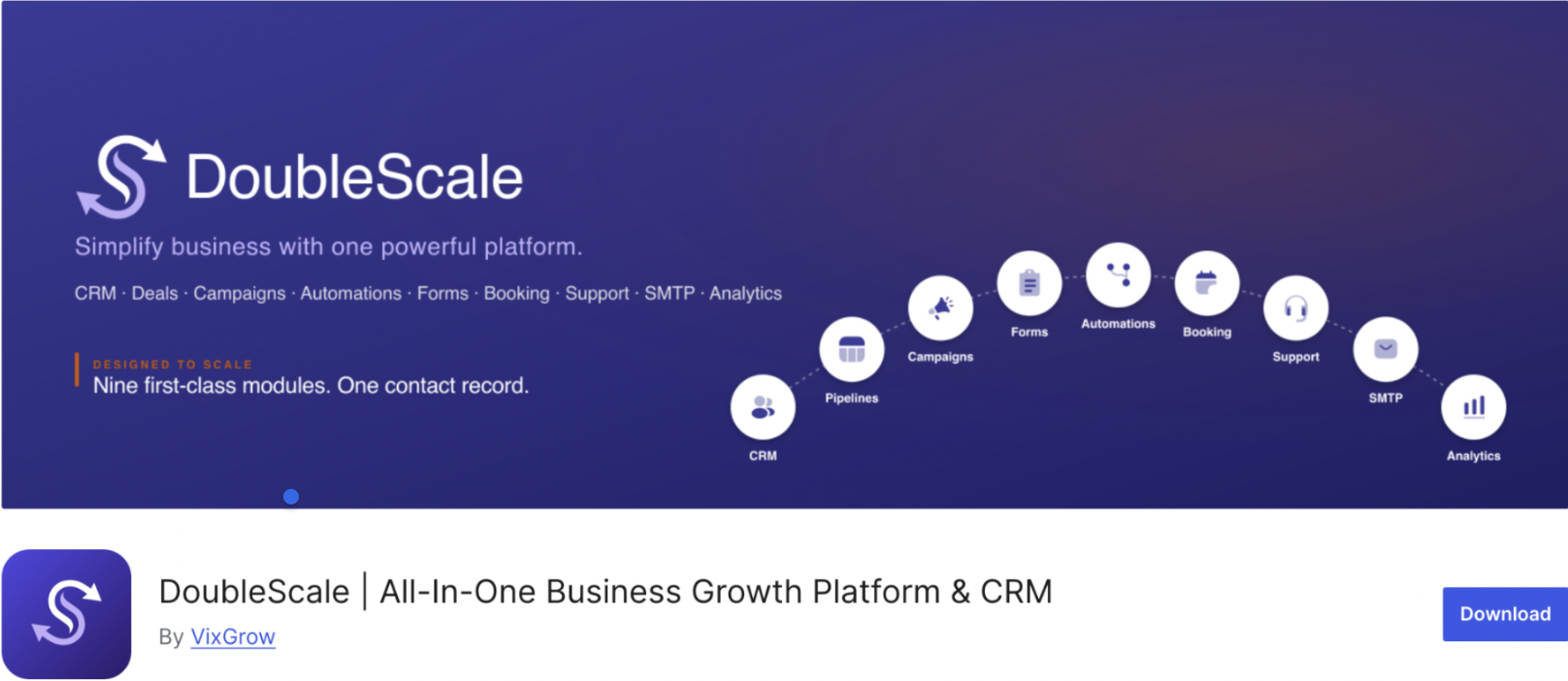 DoubleScale

Simplify business with one powerful platform.

CRM · Deals · Campaigns · Automations · Forms · Booking · Support · SMTP · Analytics

DESIGNED TO SCALE
Nine first-class modules. One contact record.

CRM
Pipelines
Campaigns
Forms
Automations
Booking
Support
SMTP
Analytics

DoubleScale | All-In-One Business Growth Platform & CRM

By VixGrow

Download